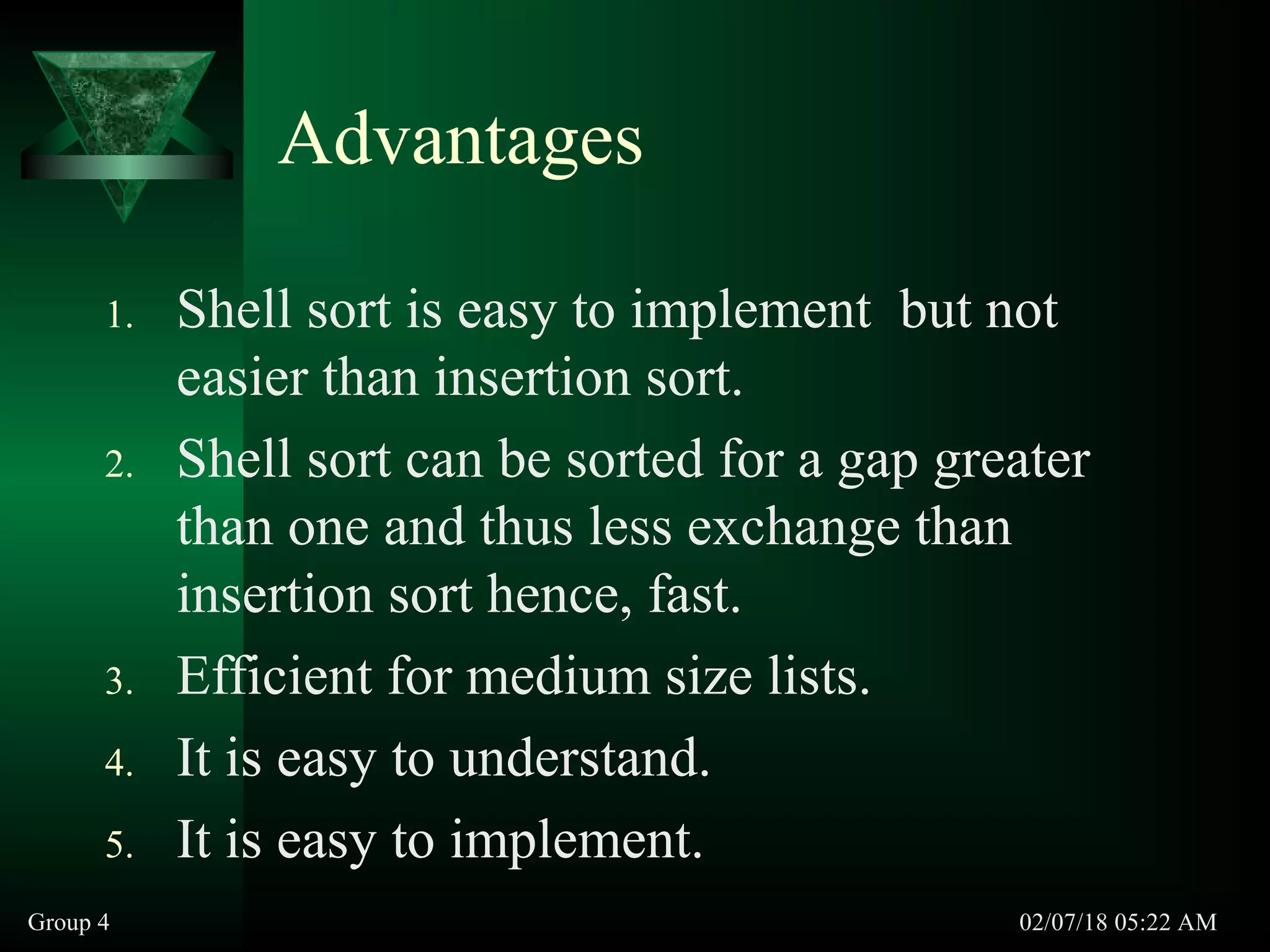 Advantages

1. Shell sort is easy to implement  but not easier than insertion sort.
2. Shell sort can be sorted for a gap greater than one and thus less exchange than insertion sort hence, fast.
3. Efficient for medium size lists.
4. It is easy to understand.
5. It is easy to implement.

Group 4

02/07/18 05:22 AM